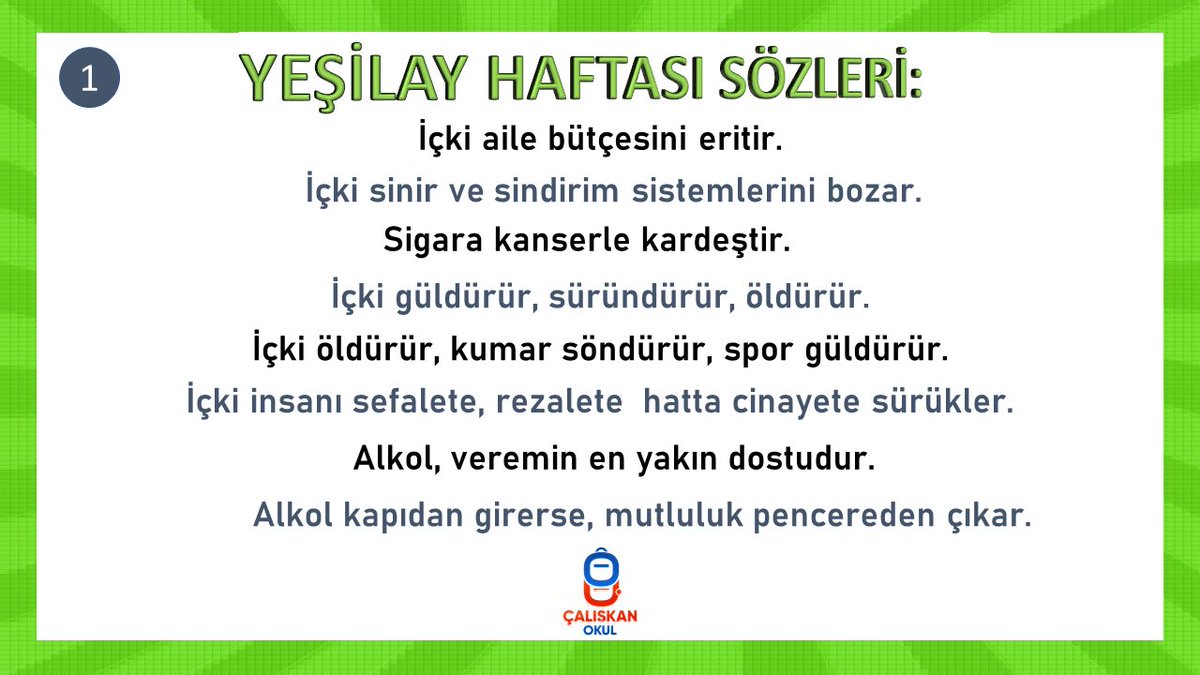 1

YEŞİLAY HAFTASI SÖZLERİ:

İçki aile bütçesini eritir.

İçki sinir ve sindirim sistemlerini bozar.

Sigara kanserle kardeştir.

İçki güldürür, süründürür, öldürür.

İçki öldürür, kumar söndürür, spor güldürür.

İçki insanı sefalete, rezalete hatta cinayete sürükler.

Alkol, veremin en yakın dostudur.

Alkol kapıdan girerse, mutluluk pencereden çıkar.

ÇALIŞKAN OKUL